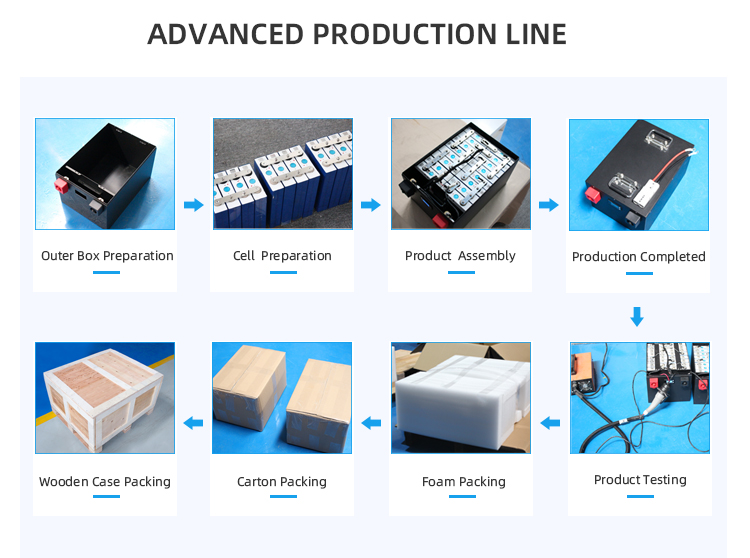 ADVANCED PRODUCTION LINE

Outer Box Preparation

Cell Preparation

Product Assembly

Production Completed

Product Testing

Foam Packing

Carton Packing

Wooden Case Packing